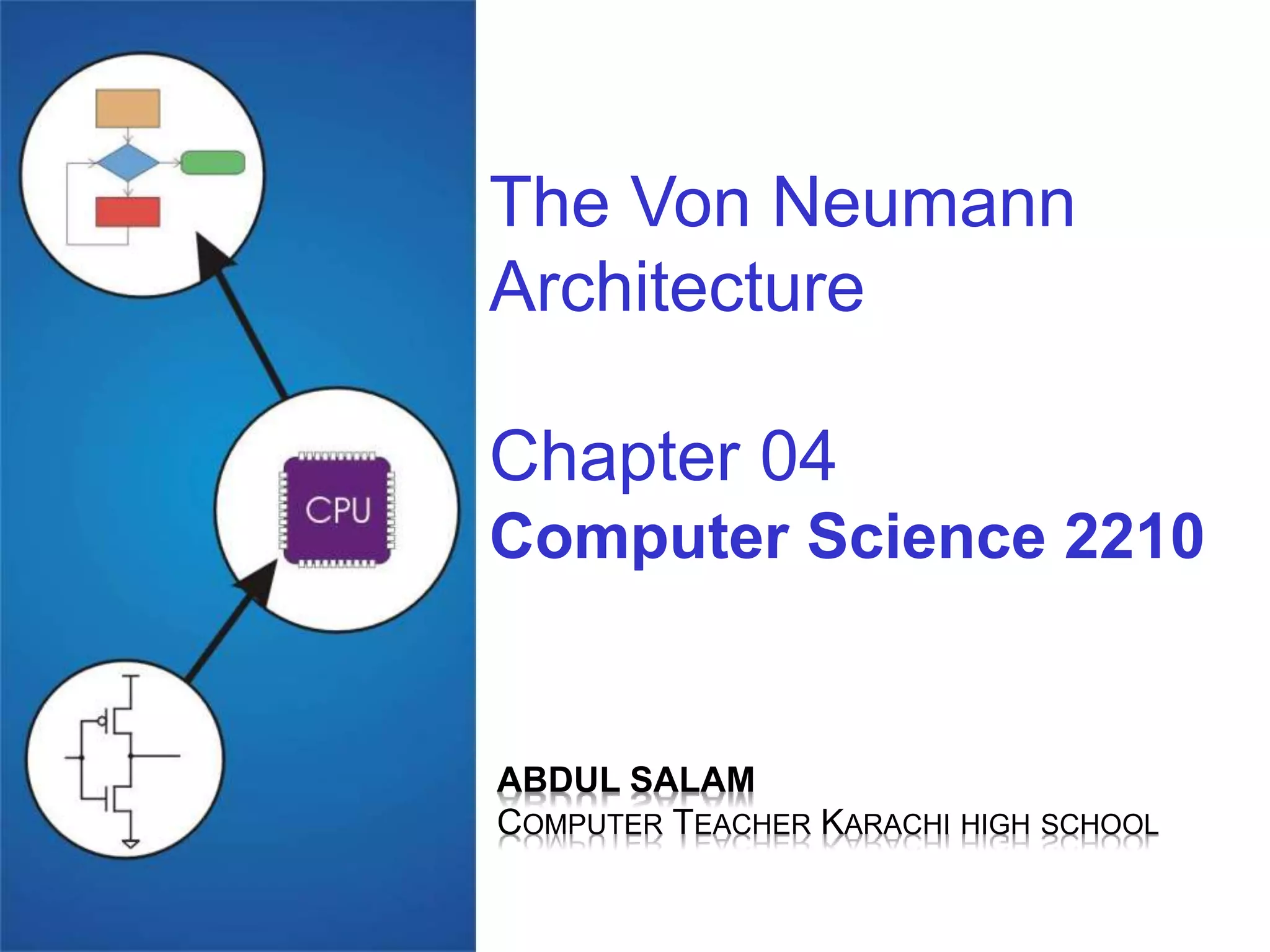 CPU

The Von Neumann Architecture

Chapter 04
Computer Science 2210

ABDUL SALAM
COMPUTER TEACHER KARACHI HIGH SCHOOL